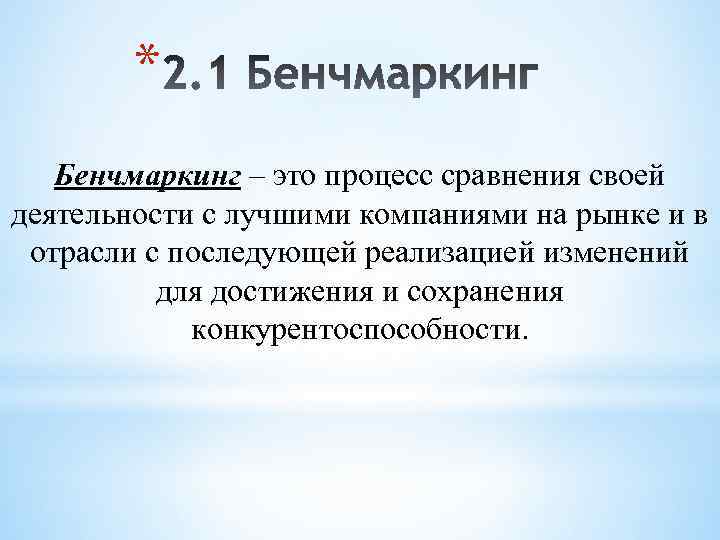 *2.1 Бенчмаркинг

Бенчмаркинг – это процесс сравнения своей деятельности с лучшими компаниями на рынке и в отрасли с последующей реализацией изменений для достижения и сохранения конкурентоспособности.